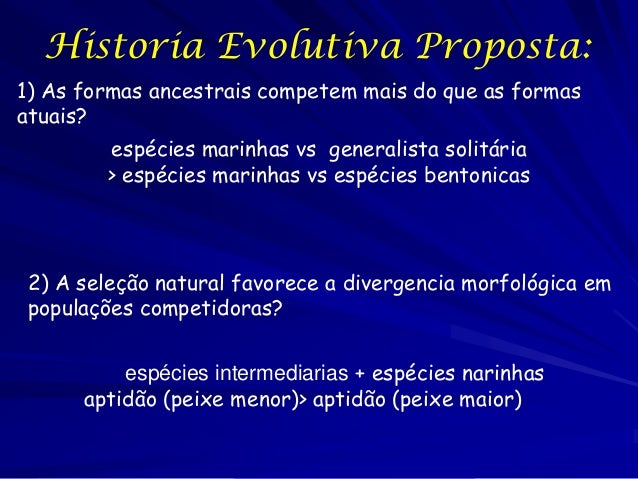 Historia Evolutiva Proposta:

1) As formas ancestrais competem mais do que as formas atuais?

espécies marinhas vs generalista solitária
> espécies marinhas vs espécies bentonicas

2) A seleção natural favorece a divergencia morfológica em populações competidoras?

espécies intermediarias + espécies narinhas
aptidão (peixe menor)> aptidão (peixe maior)